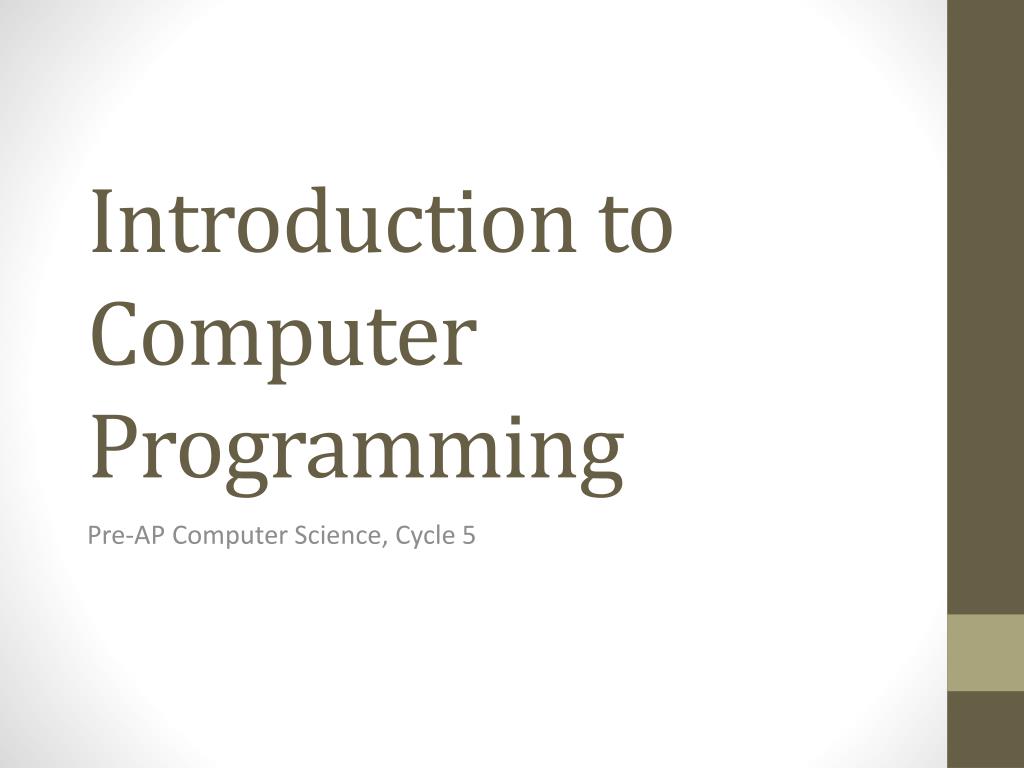 Introduction to Computer Programming

Pre-AP Computer Science, Cycle 5